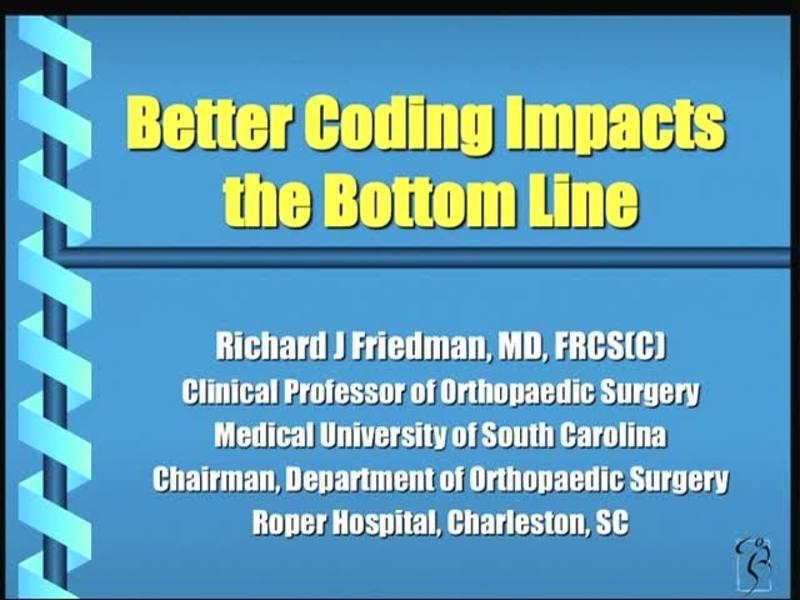 Better Coding Impacts the Bottom Line

Richard J Friedman, MD, FRCS(C)
Clinical Professor of Orthopaedic Surgery
Medical University of South Carolina
Chairman, Department of Orthopaedic Surgery
Roper Hospital, Charleston, SC